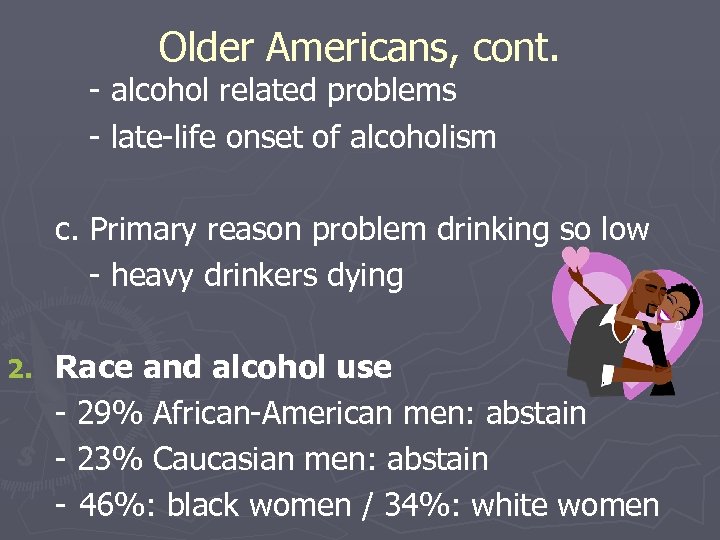 Older Americans, cont.

- alcohol related problems
- late-life onset of alcoholism

c. Primary reason problem drinking so low
- heavy drinkers dying

2. Race and alcohol use
- 29% African-American men: abstain
- 23% Caucasian men: abstain
- 46%: black women / 34%: white women